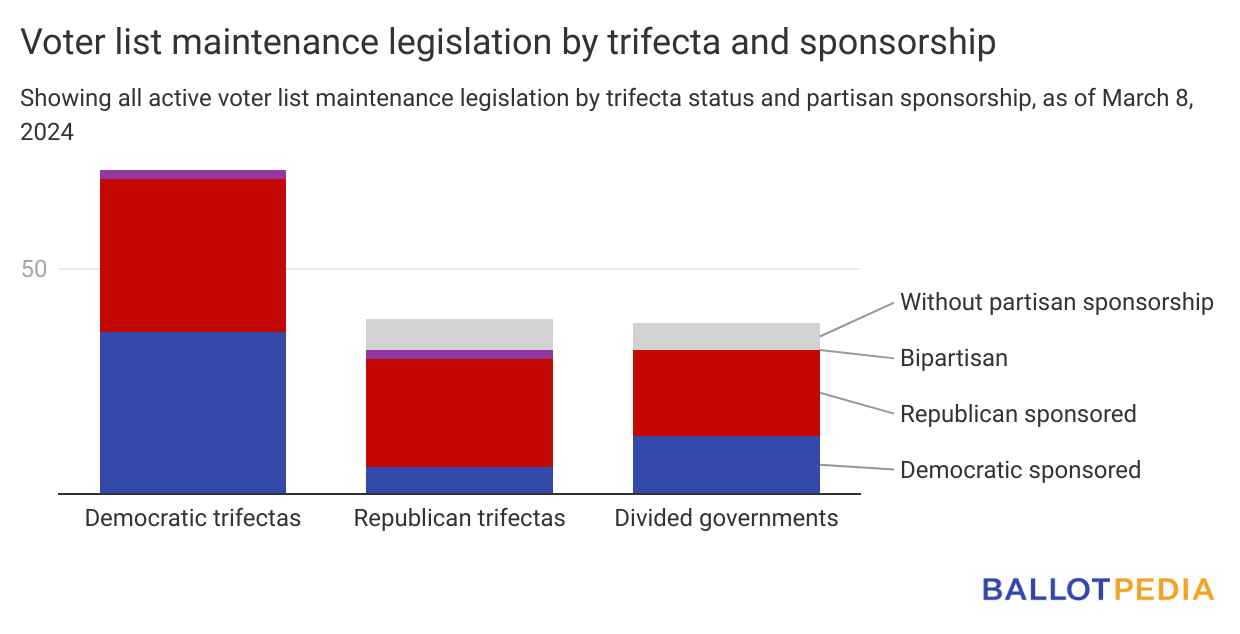 Voter list maintenance legislation by trifecta and sponsorship

Showing all active voter list maintenance legislation by trifecta status and partisan sponsorship, as of March 8, 2024

50

Without partisan sponsorship
Bipartisan
Republican sponsored
Democratic sponsored

Democratic trifectas
Republican trifectas
Divided governments

BALLOTPEDIA